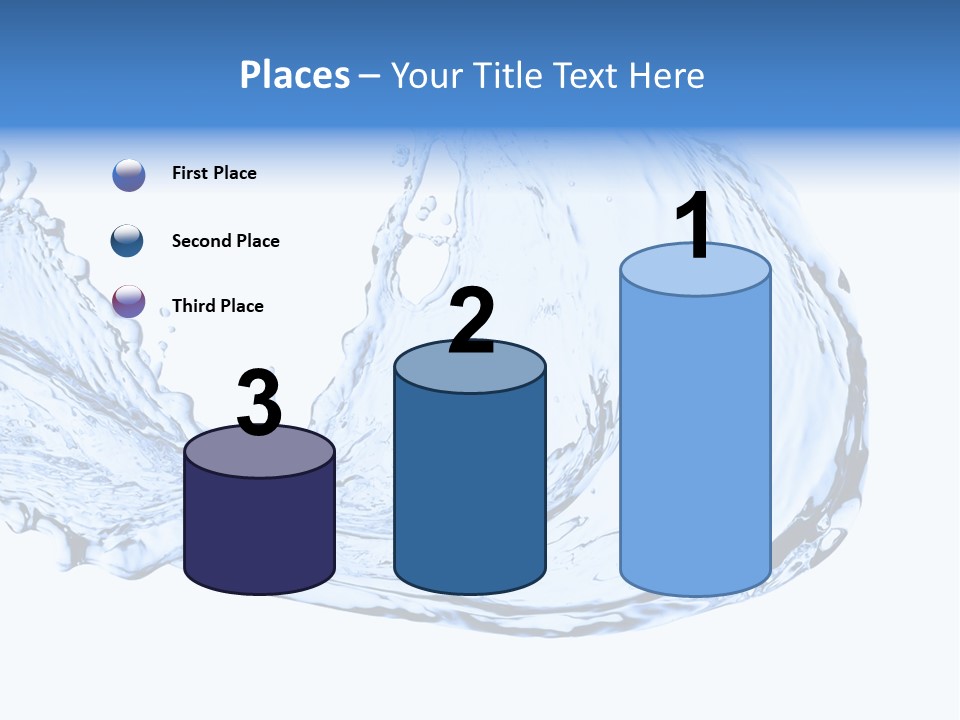 Places – Your Title Text Here

First Place

Second Place

Third Place

3

2

1